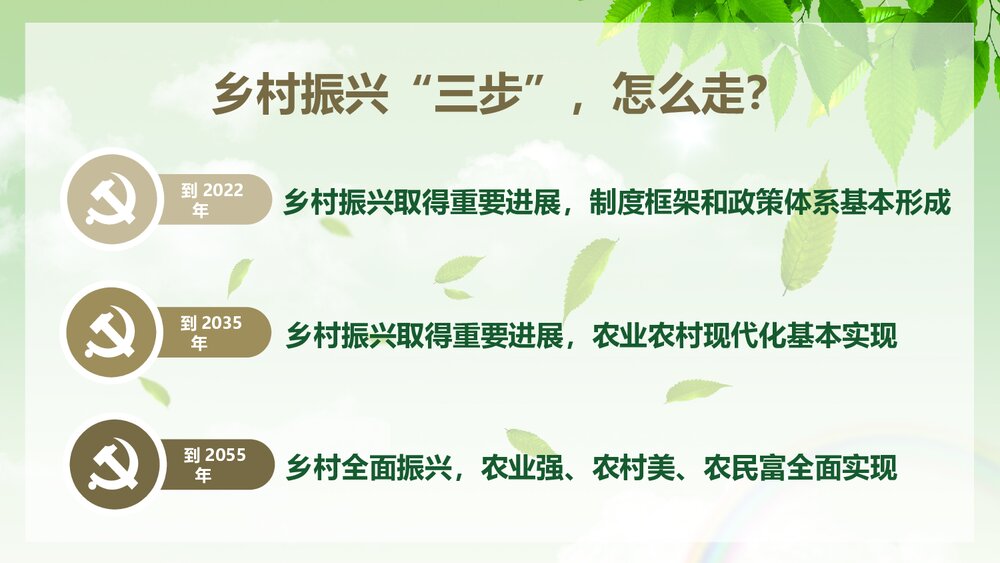 乡村振兴“三步”，怎么走?

到 2022 年
乡村振兴取得重要进展，制度框架和政策体系基本形成

到 2035 年
乡村振兴取得重要进展，农业农村现代化基本实现

到 2055 年
乡村全面振兴，农业强、农村美、农民富全面实现